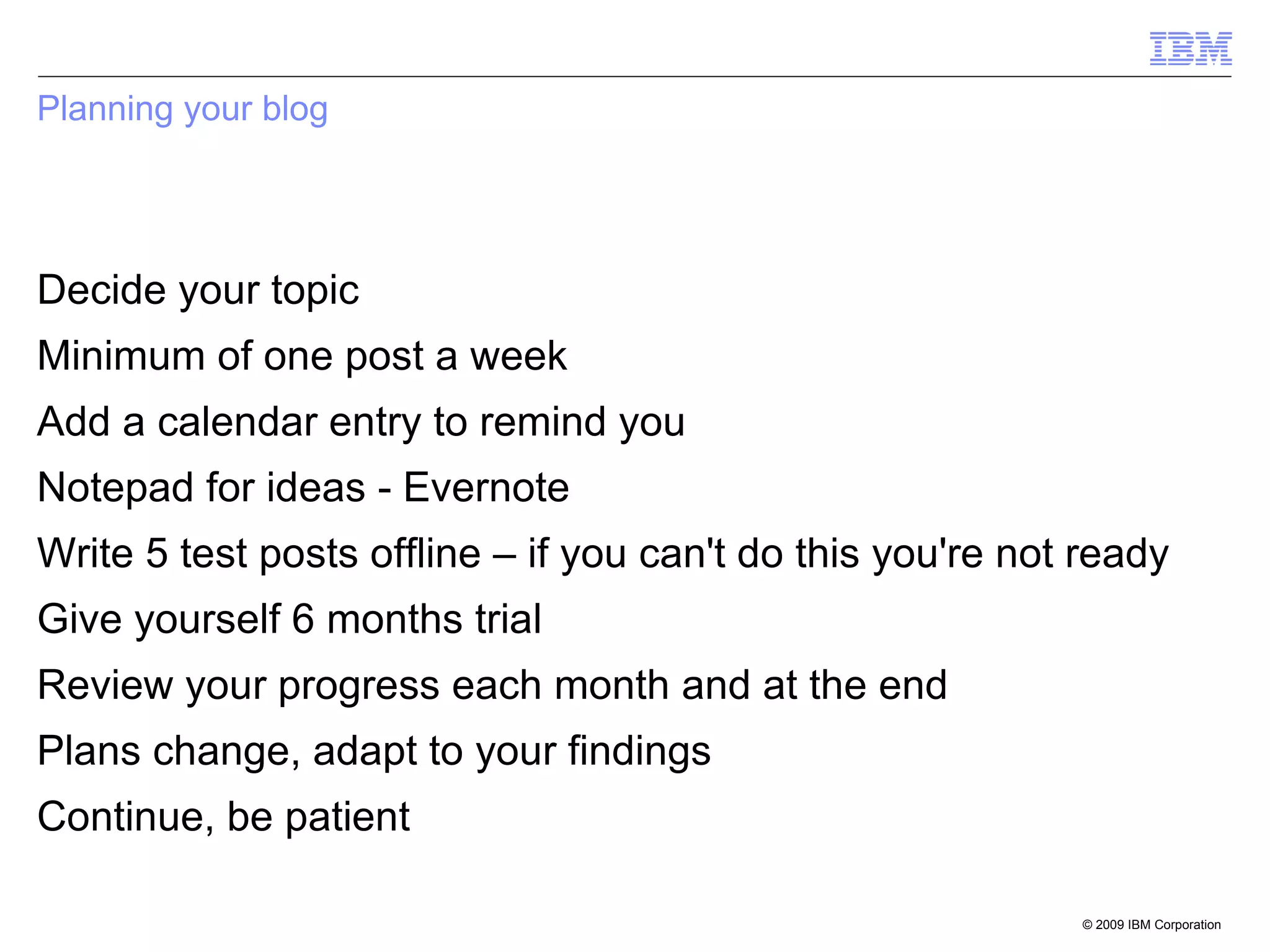 IBM

Planning your blog

Decide your topic

Minimum of one post a week

Add a calendar entry to remind you

Notepad for ideas - Evernote

Write 5 test posts offline – if you can't do this you're not ready

Give yourself 6 months trial

Review your progress each month and at the end

Plans change, adapt to your findings

Continue, be patient

© 2009 IBM Corporation